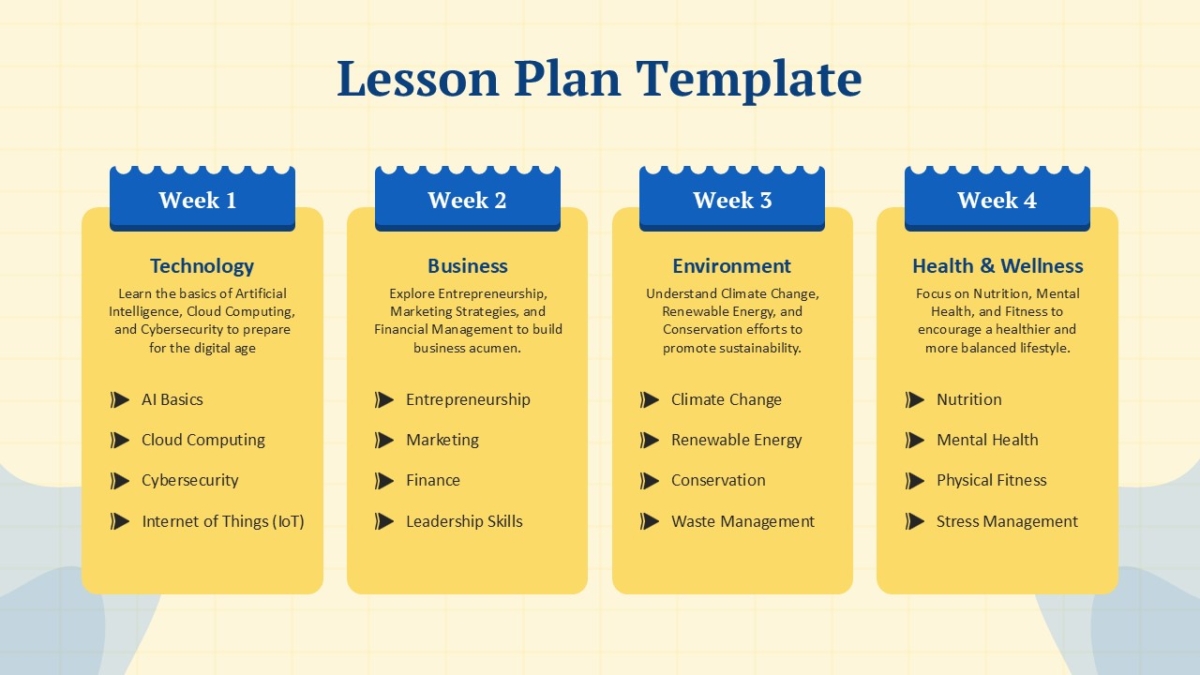 Lesson Plan Template

Week 1

Technology

Learn the basics of Artificial Intelligence, Cloud Computing, and Cybersecurity to prepare for the digital age

AI Basics

Cloud Computing

Cybersecurity

Internet of Things (IoT)

Week 2

Business

Explore Entrepreneurship, Marketing Strategies, and Financial Management to build business acumen.

Entrepreneurship

Marketing

Finance

Leadership Skills

Week 3

Environment

Understand Climate Change, Renewable Energy, and Conservation efforts to promote sustainability.

Climate Change

Renewable Energy

Conservation

Waste Management

Week 4

Health & Wellness

Focus on Nutrition, Mental Health, and Fitness to encourage a healthier and more balanced lifestyle.

Nutrition

Mental Health

Physical Fitness

Stress Management